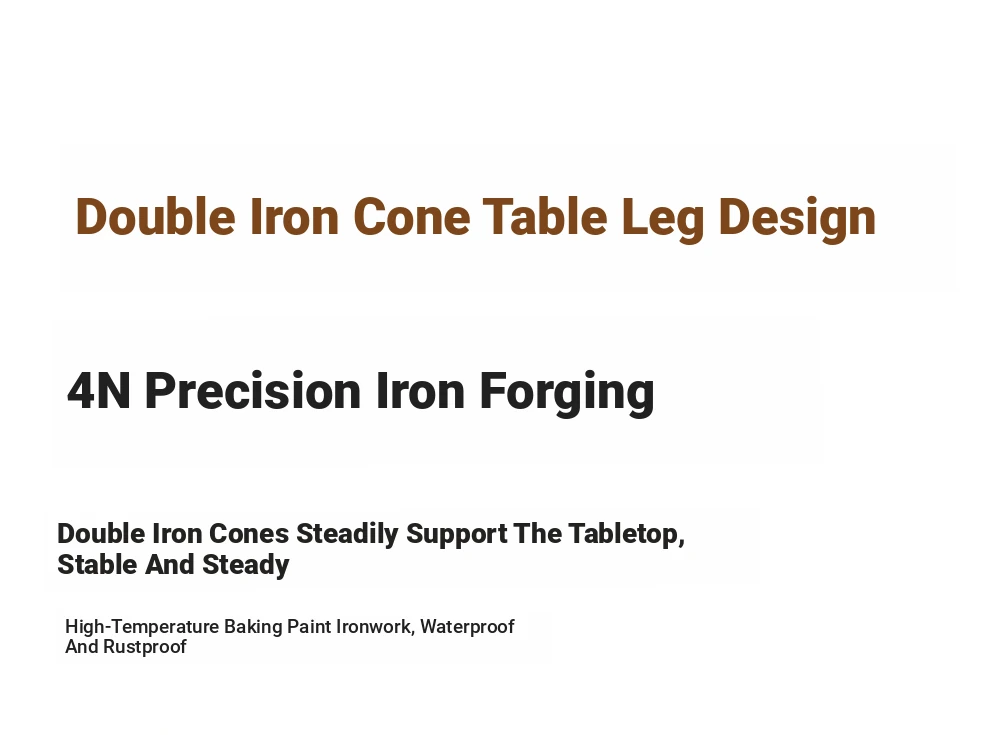 Double Iron Cone Table Leg Design

4N Precision Iron Forging

Double Iron Cones Steadily Support The Tabletop, Stable And Steady

High-Temperature Baking Paint Ironwork, Waterproof And Rustproof